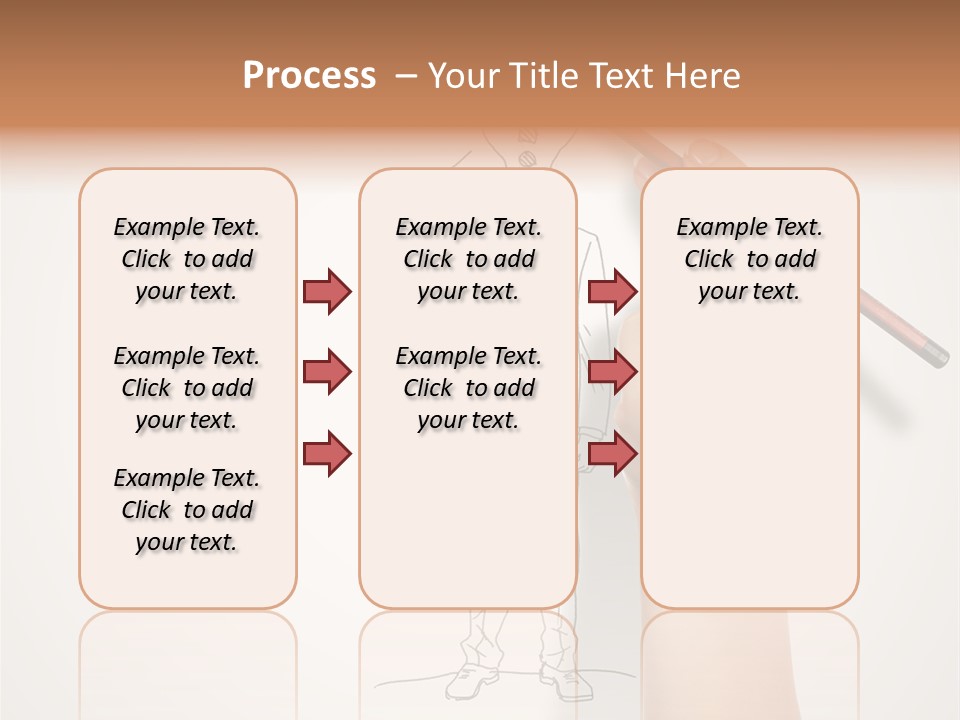 Process – Your Title Text Here

Example Text. Click to add your text.

Example Text. Click to add your text.

Example Text. Click to add your text.

Example Text. Click to add your text.

Example Text. Click to add your text.

Example Text. Click to add your text.